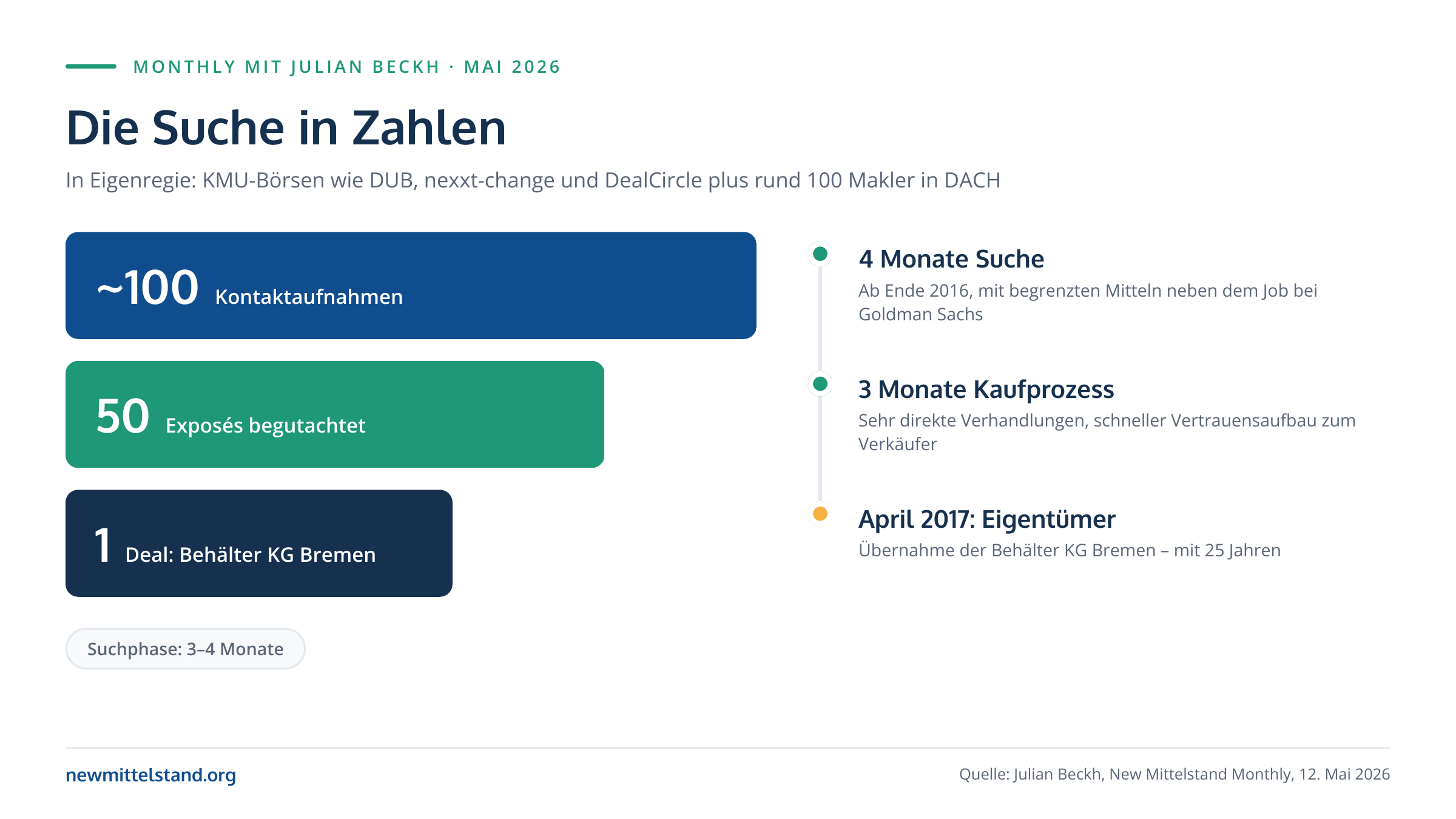 MONTHLY MIT JULIAN BECKH · MAI 2026

Die Suche in Zahlen

In Eigenregie: KMU-Börsen wie DUB, nexxt-change und DealCircle plus rund 100 Makler in DACH

~100 Kontaktaufnahmen

50 Exposés begutachtet

1 Deal: Behälter KG Bremen

Suchphase: 3–4 Monate

4 Monate Suche
Ab Ende 2016, mit begrenzten Mitteln neben dem Job bei Goldman Sachs

3 Monate Kaufprozess
Sehr direkte Verhandlungen, schneller Vertrauensaufbau zum Verkäufer

April 2017: Eigentümer
Übernahme der Behälter KG Bremen – mit 25 Jahren

newmittelstand.org

Quelle: Julian Beckh, New Mittelstand Monthly, 12. Mai 2026